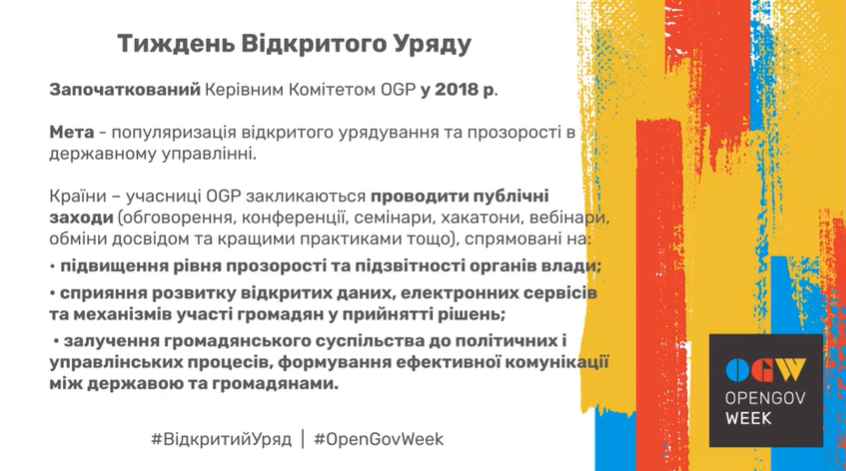 Тиждень Відкритого Уряду

Започаткований Керівним Комітетом OGP у 2018 р.

Мета - популяризація відкритого урядування та прозорості в державному управлінні.

Країни – учасниці OGP закликаються проводити публічні заходи (обговорення, конференції, семінари, хакатони, вебінари, обміни досвідом та кращими практиками тощо), спрямовані на:

• підвищення рівня прозорості та підзвітності органів влади;

• сприяння розвитку відкритих даних, електронних сервісів та механізмів участі громадян у прийнятті рішень;

• залучення громадянського суспільства до політичних і управлінських процесів, формування ефективної комунікації між державою та громадянами.

#ВідкритийУряд | #OpenGovWeek

OGW
OPENGOV
WEEK